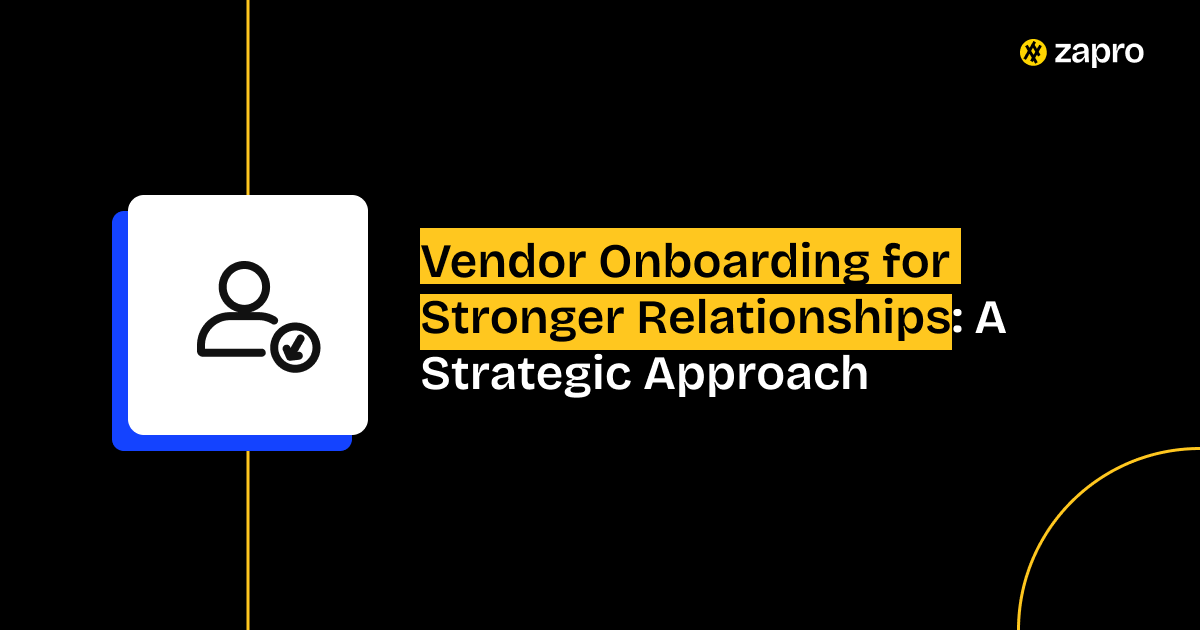 zapro

Vendor Onboarding for Stronger Relationships: A Strategic Approach